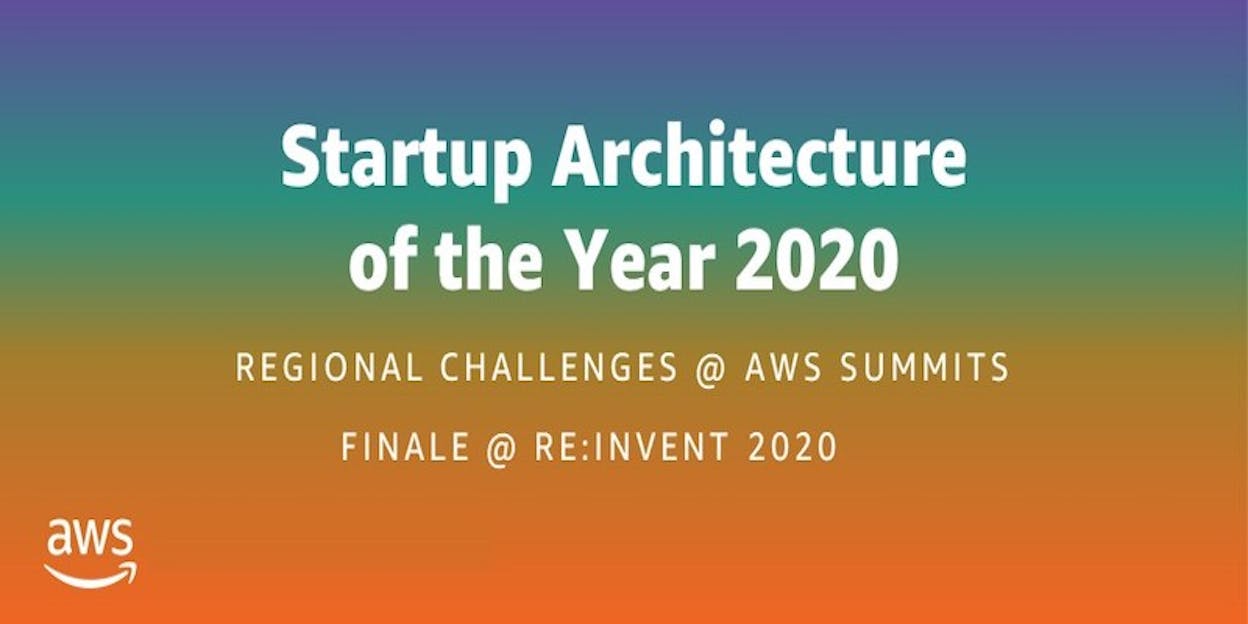 Startup Architecture of the Year 2020

REGIONAL CHALLENGES @ AWS SUMMITS

FINALE @ RE:INVENT 2020

aws